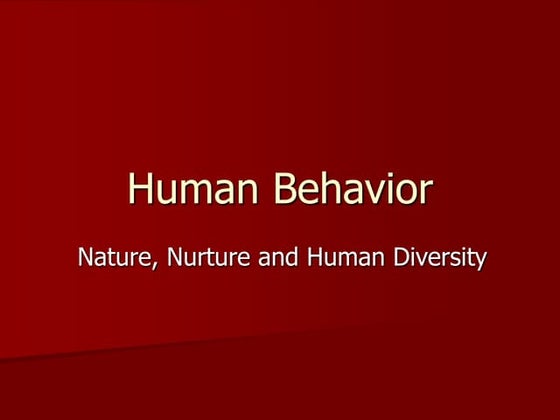 Human Behavior

Nature, Nurture and Human Diversity